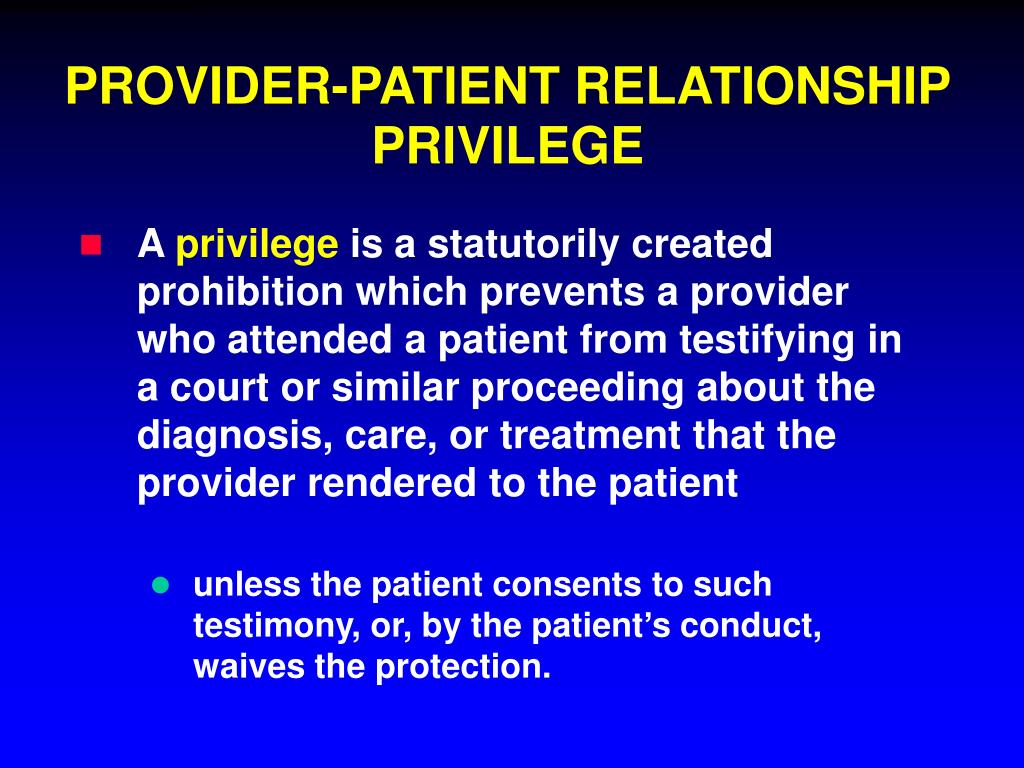 PROVIDER-PATIENT RELATIONSHIP PRIVILEGE

A privilege is a statutorily created prohibition which prevents a provider who attended a patient from testifying in a court or similar proceeding about the diagnosis, care, or treatment that the provider rendered to the patient

unless the patient consents to such testimony, or, by the patient’s conduct, waives the protection.